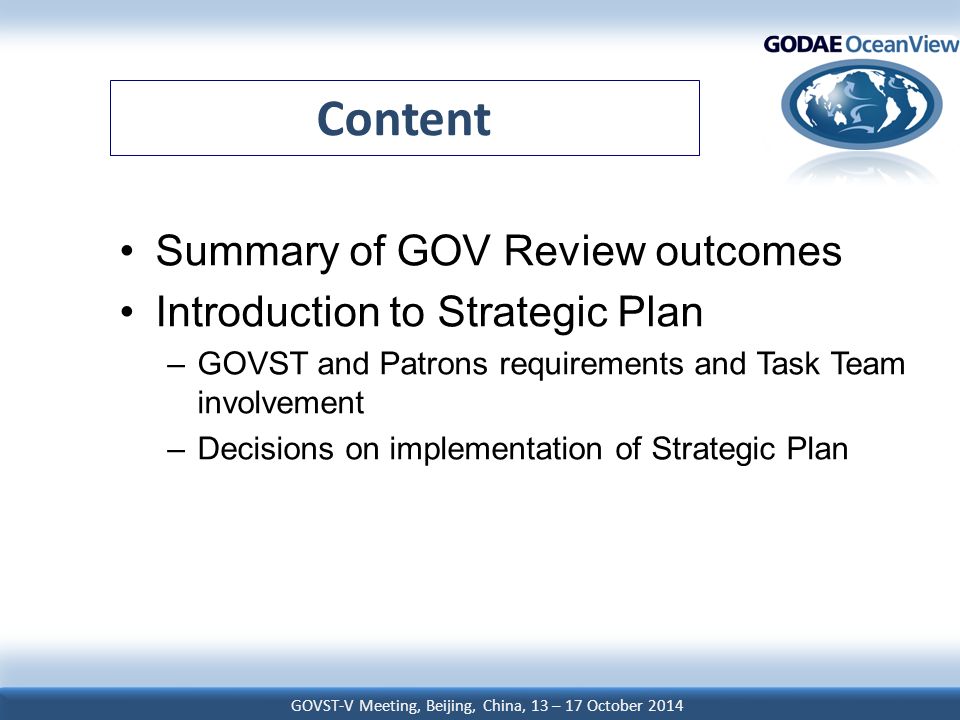 GODAE OceanView

Content

• Summary of GOV Review outcomes
• Introduction to Strategic Plan
– GOVST and Patrons requirements and Task Team involvement
– Decisions on implementation of Strategic Plan

GOVST-V Meeting, Beijing, China, 13 – 17 October 2014